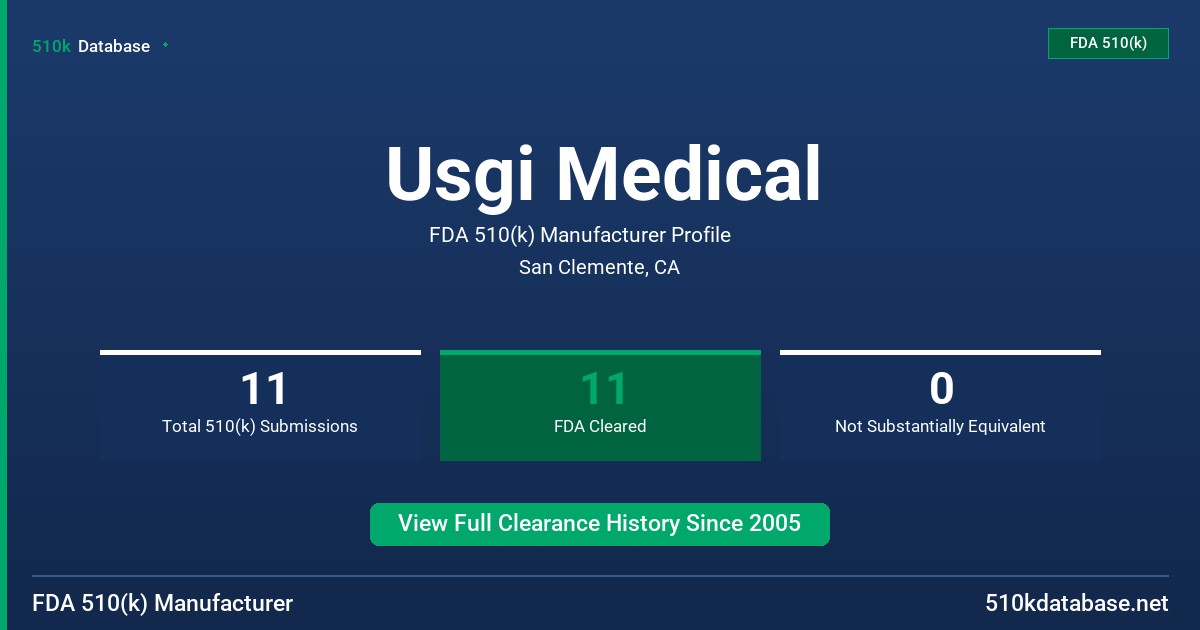 510k Database

FDA 510(k)

Usgi Medical

FDA 510(k) Manufacturer Profile

San Clemente, CA

11
Total 510(k) Submissions

11
FDA Cleared

0
Not Substantially Equivalent

View Full Clearance History Since 2005

FDA 510(k) Manufacturer

510kdatabase.net